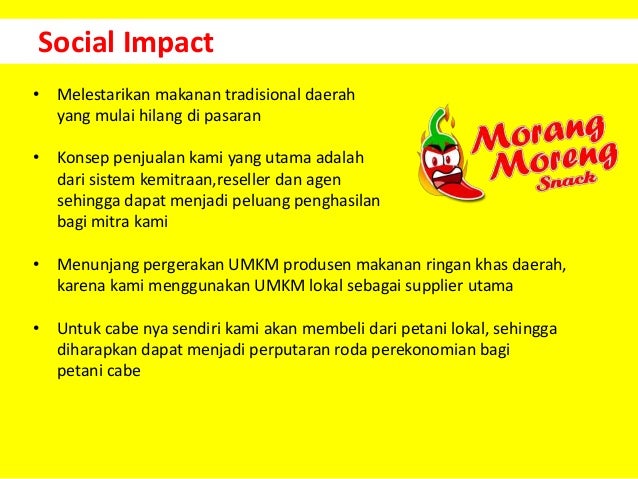 Social Impact

• Melestarikan makanan tradisional daerah yang mulai hilang di pasaran

• Konsep penjualan kami yang utama adalah dari sistem kemitraan,reseller dan agen sehingga dapat menjadi peluang penghasilan bagi mitra kami

Morang Moreng Snack

• Menunjang pergerakan UMKM produsen makanan ringan khas daerah, karena kami menggunakan UMKM lokal sebagai supplier utama

• Untuk cabe nya sendiri kami akan membeli dari petani lokal, sehingga diharapkan dapat menjadi perputaran roda perekonomian bagi petani cabe